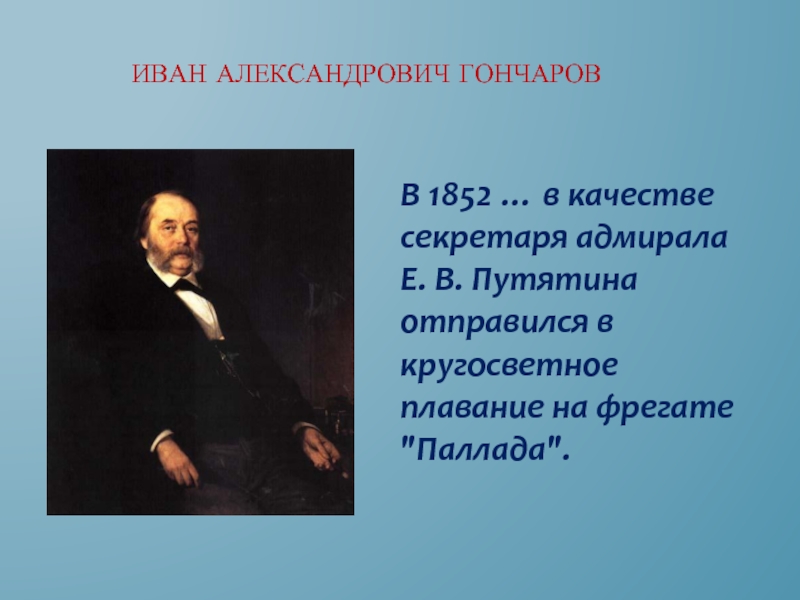 ИВАН АЛЕКСАНДРОВИЧ ГОНЧАРОВ

В 1852 … в качестве секретаря адмирала Е. В. Путятина отправился в кругосветное плавание на фрегате "Паллада".